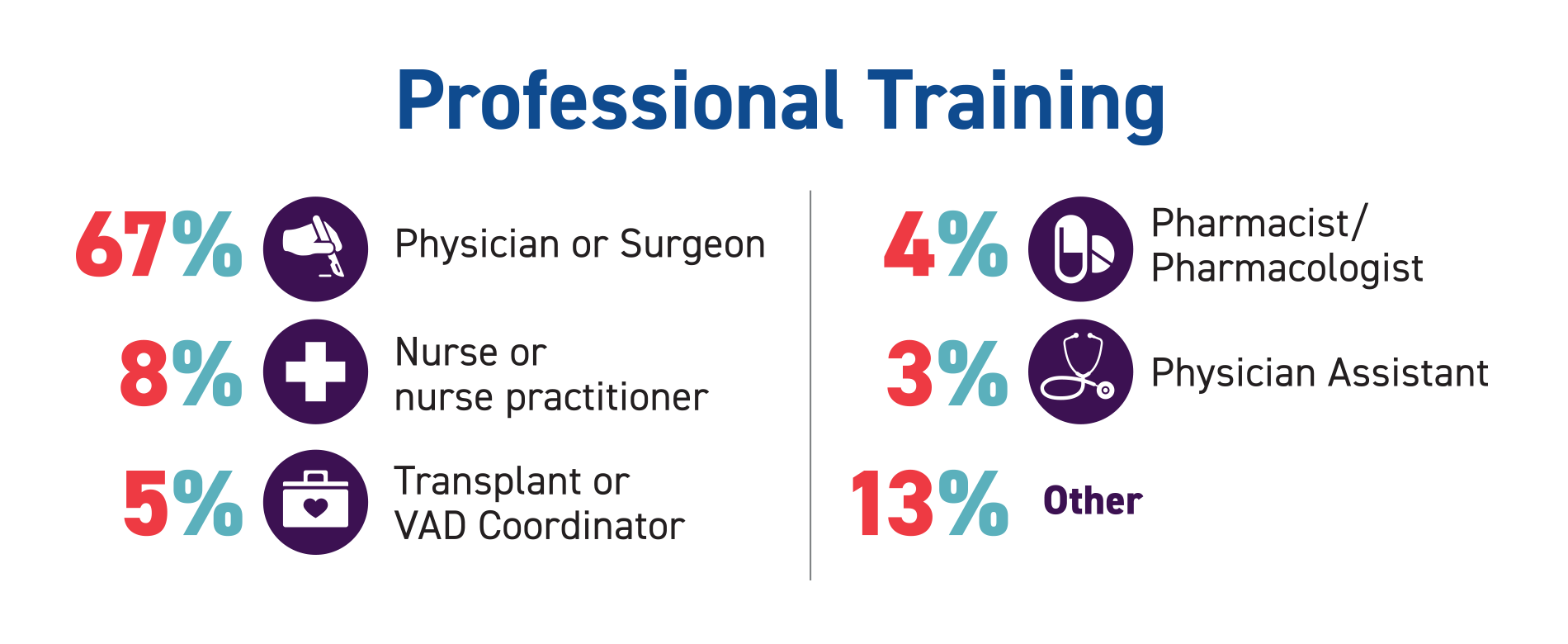 Professional Training

67% Physician or Surgeon

8% Nurse or nurse practitioner

5% Transplant or VAD Coordinator

4% Pharmacist/ Pharmacologist

3% Physician Assistant

13% Other